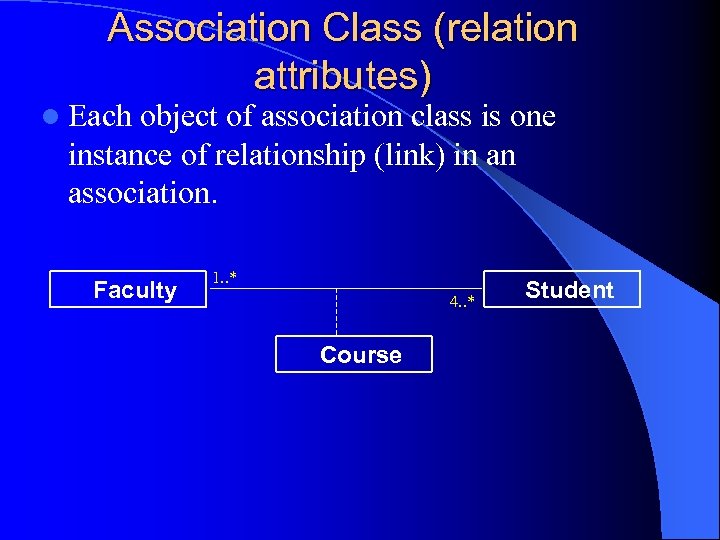 Association Class (relation attributes)

Each object of association class is one instance of relationship (link) in an association.

Faculty

1..*

4..*

Student

Course